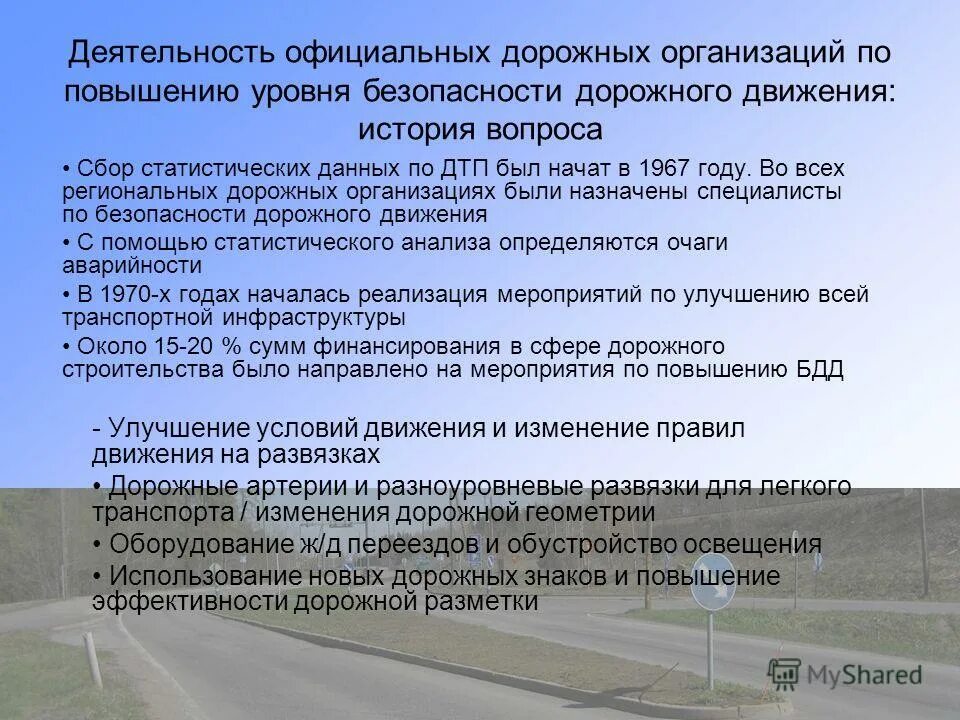 Деятельность официальных дорожных организаций по повышению уровня безопасности дорожного движения: история вопроса

• Сбор статистических данных по ДТП был начат в 1967 году. Во всех региональных дорожных организациях были назначены специалисты по безопасности дорожного движения

• С помощью статистического анализа определяются очаги аварийности

• В 1970-х годах началась реализация мероприятий по улучшению всей транспортной инфраструктуры

• Около 15-20 % сумм финансирования в сфере дорожного строительства было направлено на мероприятия по повышению БДД

- Улучшение условий движения и изменение правил движения на развязках

• Дорожные артерии и разноуровневые развязки для легкого транспорта / изменения дорожной геометрии

• Оборудование ж/д переездов и обустройство освещения

• Использование новых дорожных знаков и повышение эффективности дорожной разметки

MyShared